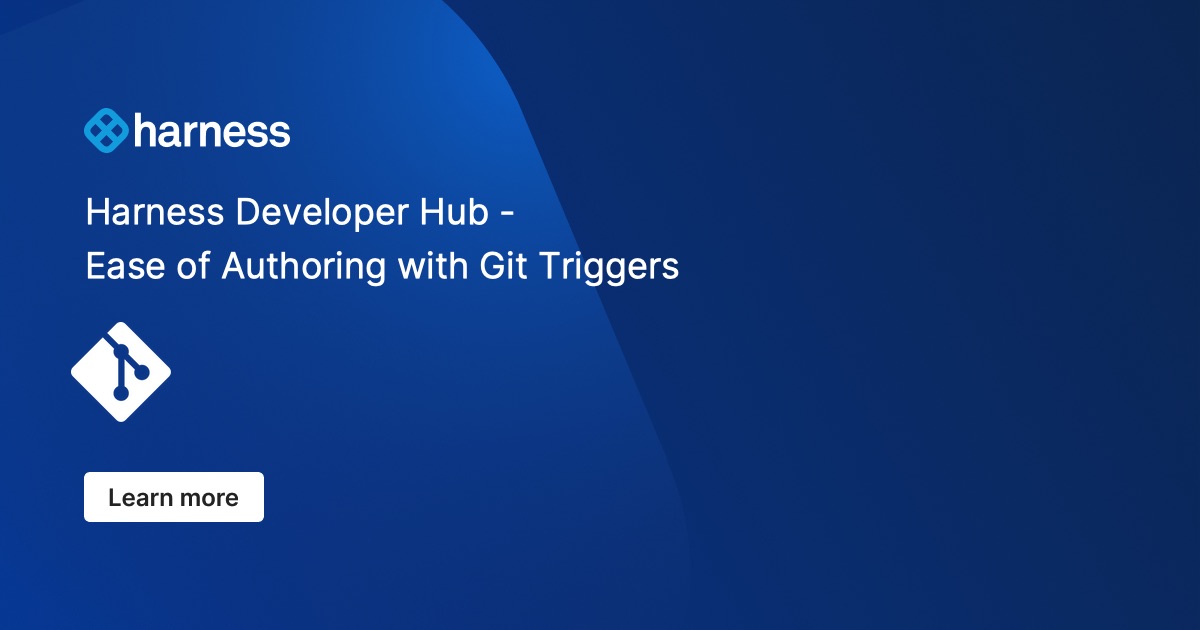 harness

Harness Developer Hub - Ease of Authoring with Git Triggers

Learn more